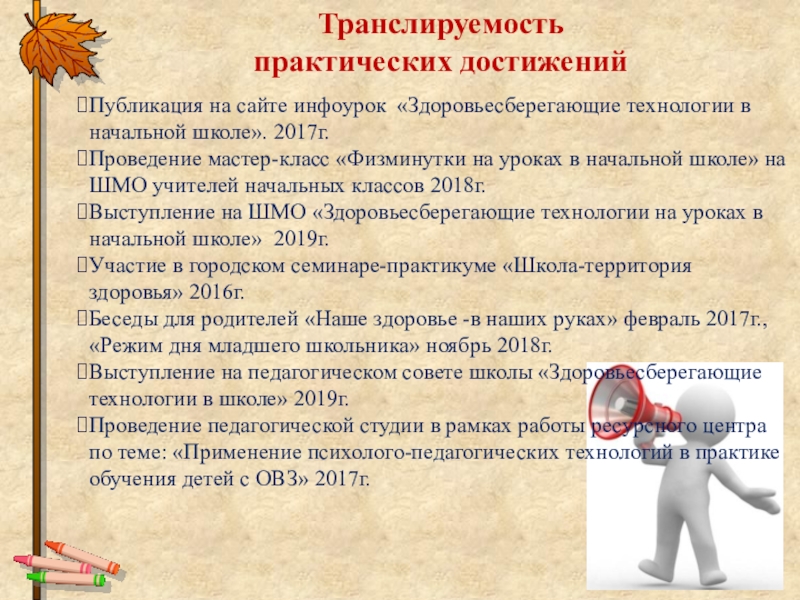 Транслируемость практических достижений

Публикация на сайте инфоурок «Здоровьесберегающие технологии в начальной школе». 2017г.

Проведение мастер-класс «Физминутки на уроках в начальной школе» на ШМО учителей начальных классов 2018г.

Выступление на ШМО «Здоровьесберегающие технологии на уроках в начальной школе» 2019г.

Участие в городском семинаре-практикуме «Школа-территория здоровья» 2016г.

Беседы для родителей «Наше здоровье -в наших руках» февраль 2017г., «Режим дня младшего школьника» ноябрь 2018г.

Выступление на педагогическом совете школы «Здоровьесберегающие технологии в школе» 2019г.

Проведение педагогической студии в рамках работы ресурсного центра по теме: «Применение психолого-педагогических технологий в практике обучения детей с ОВЗ» 2017г.